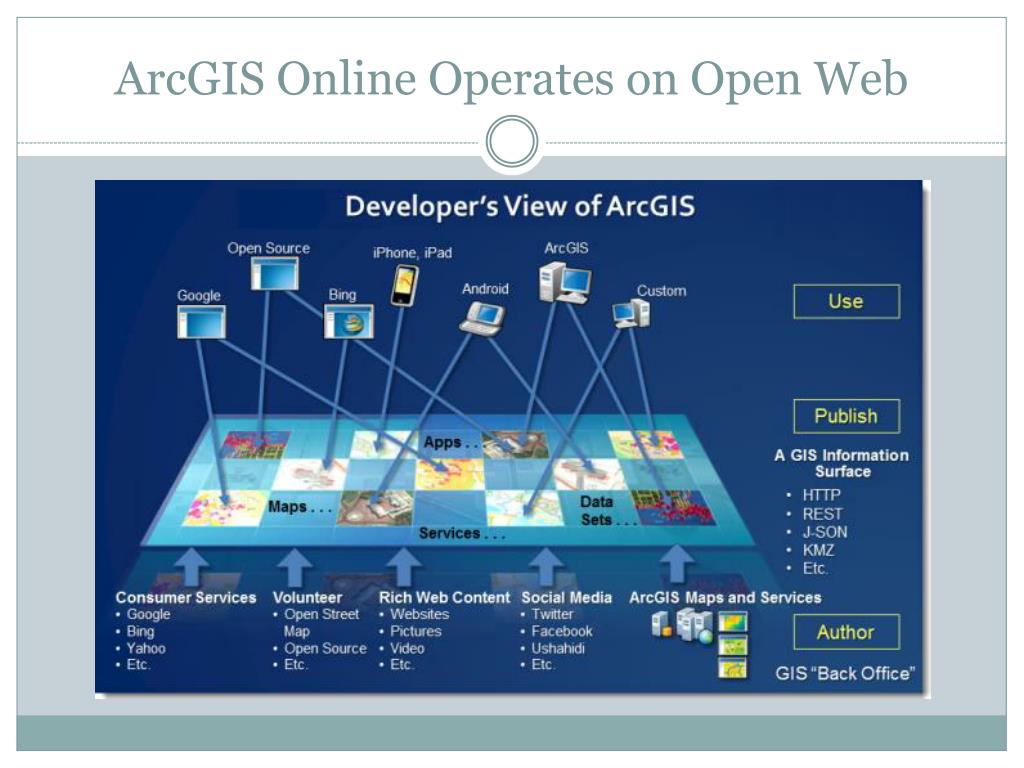 ArcGIS Online Operates on Open Web

Developer's View of ArcGIS

Open Source

iPhone, iPad

ArcGIS

Google

Bing

Android

Custom

Use

Publish

A GIS Information Surface

• HTTP
• REST
• J-SON
• KMZ
• Etc.

Apps . .

Maps . . .

Data Sets . . .

Services . . .

Consumer Services
• Google
• Bing
• Yahoo
• Etc.

Volunteer
• Open Street Map
• Open Source
• Etc.

Rich Web Content
• Websites
• Pictures
• Video
• Etc.

Social Media
• Twitter
• Facebook
• Ushahidi
• Etc.

ArcGIS Maps and Services

Author

GIS "Back Office"